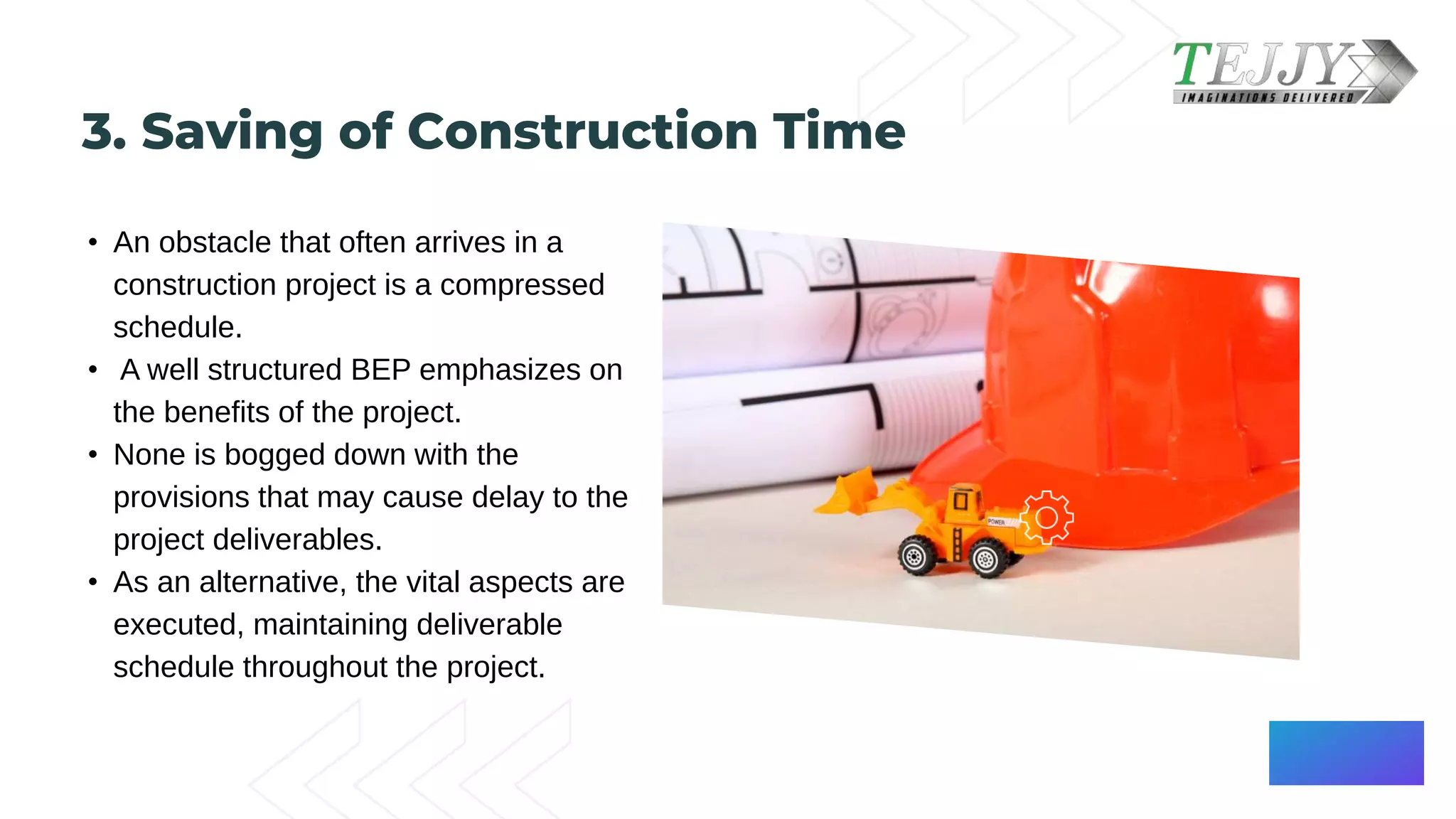 TEJJY
IMAGINATIONS DELIVERED

3. Saving of Construction Time

• An obstacle that often arrives in a construction project is a compressed schedule.
• A well structured BEP emphasizes on the benefits of the project.
• None is bogged down with the provisions that may cause delay to the project deliverables.
• As an alternative, the vital aspects are executed, maintaining deliverable schedule throughout the project.

POWER